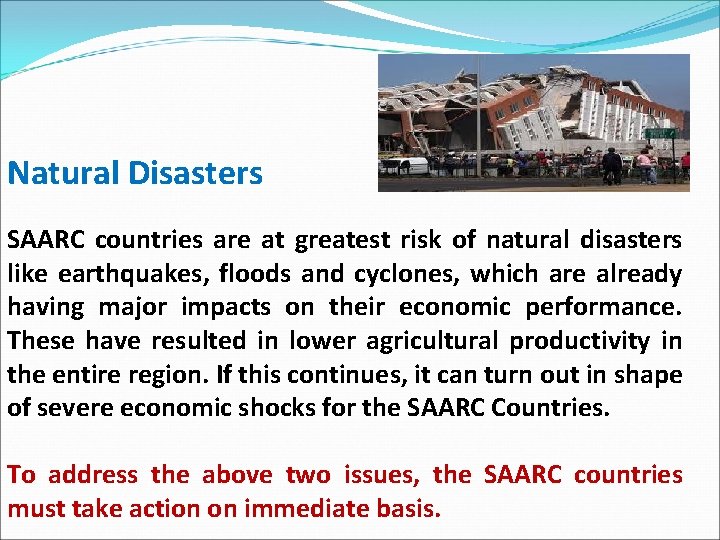 Natural Disasters

SAARC countries are at greatest risk of natural disasters like earthquakes, floods and cyclones, which are already having major impacts on their economic performance. These have resulted in lower agricultural productivity in the entire region. If this continues, it can turn out in shape of severe economic shocks for the SAARC Countries.

To address the above two issues, the SAARC countries must take action on immediate basis.